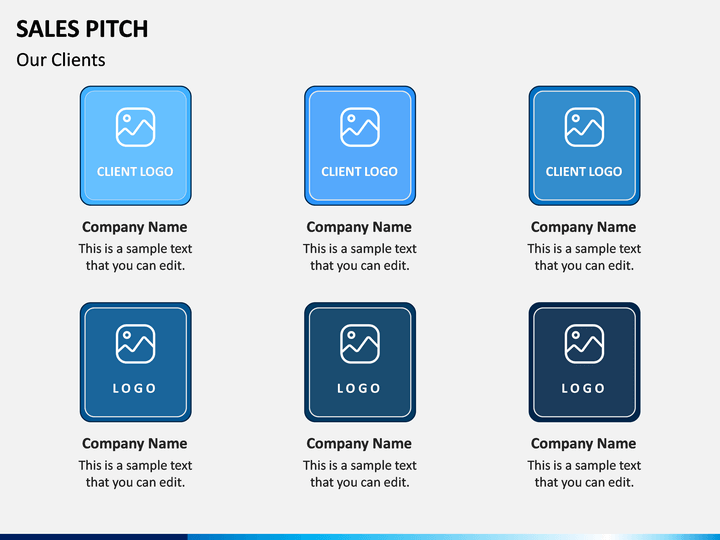 SALES PITCH

Our Clients

CLIENT LOGO

Company Name

This is a sample text that you can edit.

CLIENT LOGO

Company Name

This is a sample text that you can edit.

CLIENT LOGO

Company Name

This is a sample text that you can edit.

LOGO

Company Name

This is a sample text that you can edit.

LOGO

Company Name

This is a sample text that you can edit.

LOGO

Company Name

This is a sample text that you can edit.